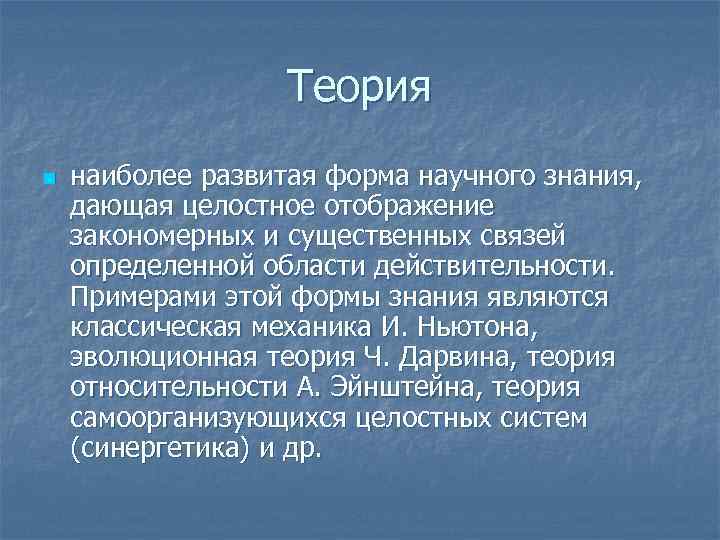 Теория

наиболее развитая форма научного знания, дающая целостное отображение закономерных и существенных связей определенной области действительности. Примерами этой формы знания являются классическая механика И. Ньютона, эволюционная теория Ч. Дарвина, теория относительности А. Эйнштейна, теория самоорганизующихся целостных систем (синергетика) и др.